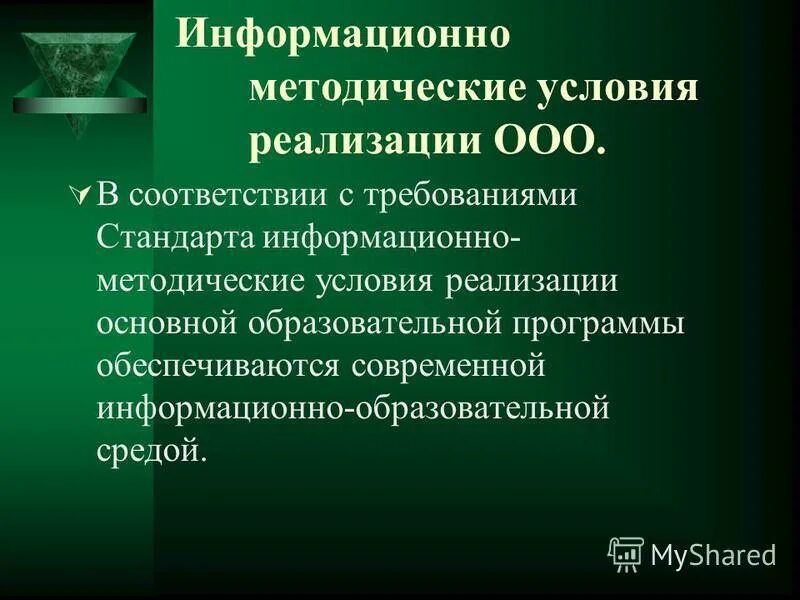 Информационно методические условия реализации ООО.

В соответствии с требованиями Стандарта информационно-методические условия реализации основной образовательной программы обеспечиваются современной информационно-образовательной средой.

MyShared